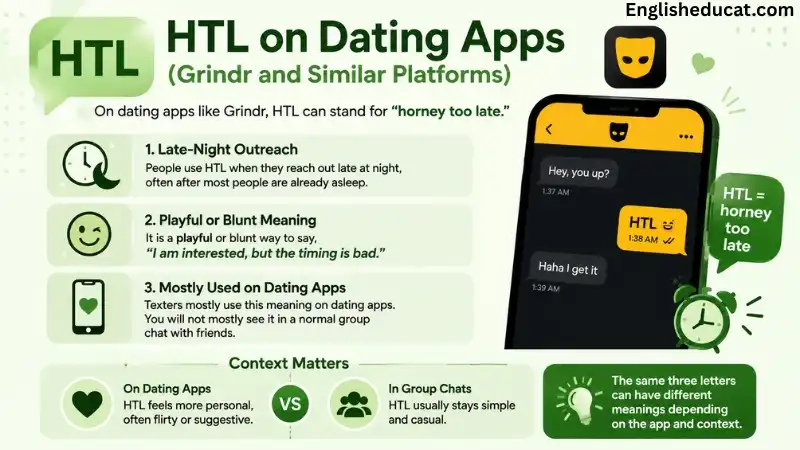 Englisheducat.com

HTL

HTL on Dating Apps
(Grindr and Similar Platforms)

On dating apps like Grindr, HTL can stand for "horney too late."

1. Late-Night Outreach
People use HTL when they reach out late at night, often after most people are already asleep.

2. Playful or Blunt Meaning
It is a playful or blunt way to say, "I am interested, but the timing is bad."

3. Mostly Used on Dating Apps
Texters mostly use this meaning on dating apps. You will not mostly see it in a normal group chat with friends.

Hey, you up?
1:37 AM

HTL
1:38 AM

Haha I get it
1:39 AM

HTL = horney too late

Context Matters

On Dating Apps
HTL feels more personal, often flirty or suggestive.

VS

In Group Chats
HTL usually stays simple and casual.

The same three letters can have different meanings depending on the app and context.